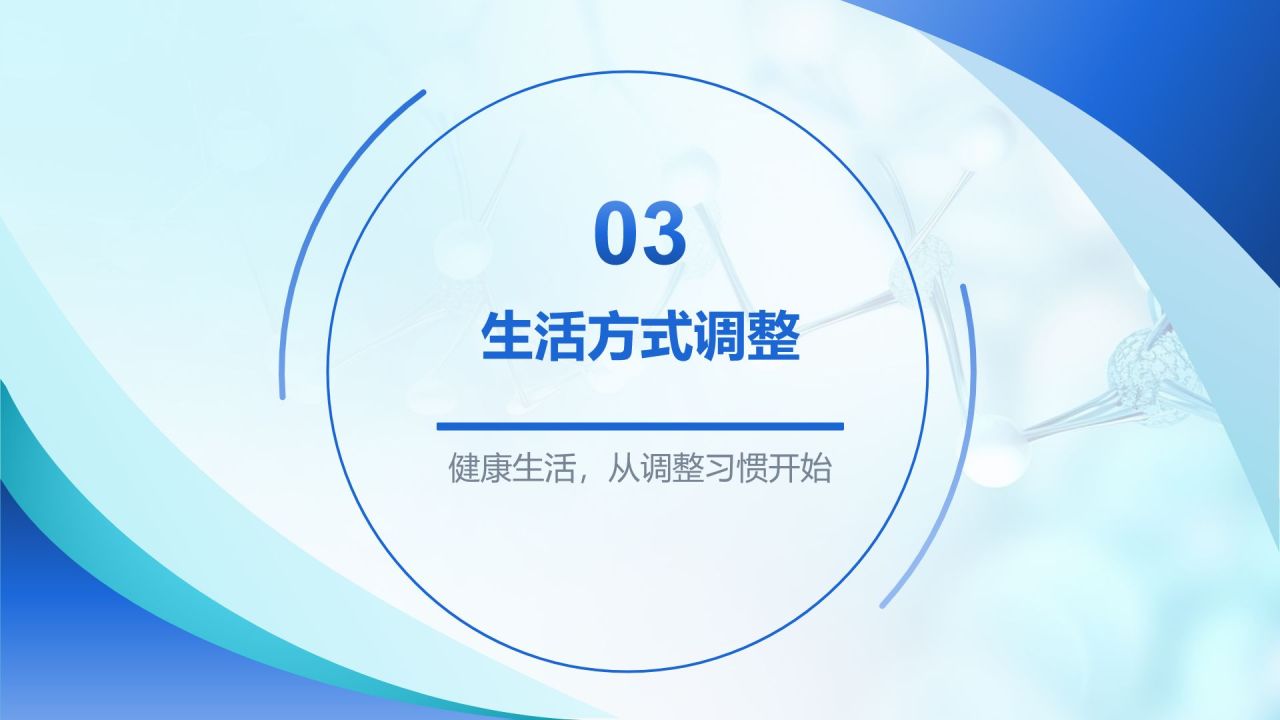 03

生活方式调整

健康生活，从调整习惯开始